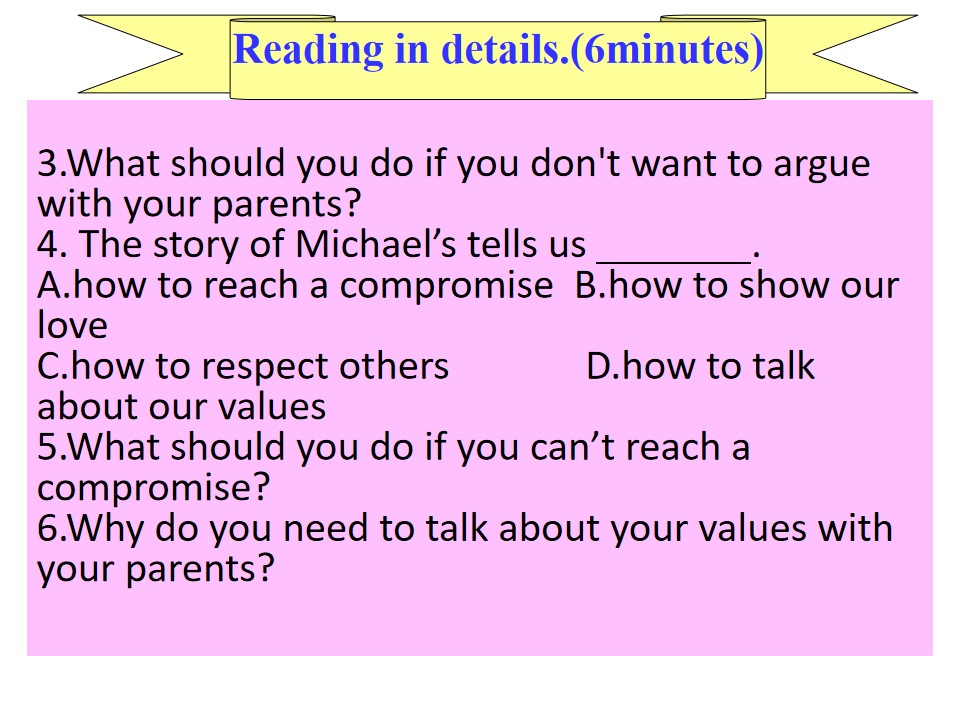 Reading in details.(6minutes)

3.What should you do if you don't want to argue with your parents?
4. The story of Michael’s tells us ________.
A.how to reach a compromise B.how to show our love
C.how to respect others D.how to talk about our values
5.What should you do if you can’t reach a compromise?
6.Why do you need to talk about your values with your parents?